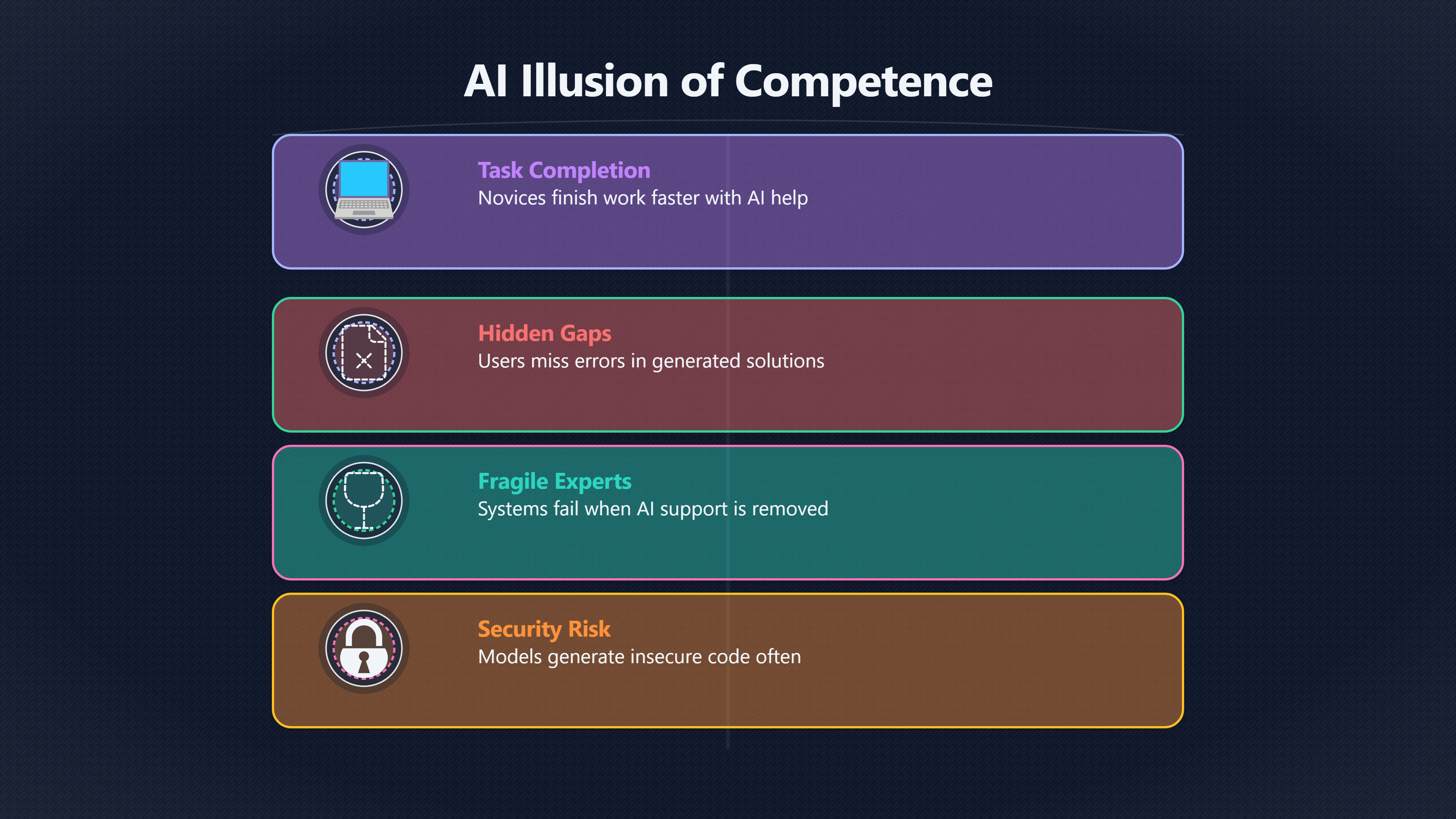 AI Illusion of Competence

Task Completion
Novices finish work faster with AI help

Hidden Gaps
Users miss errors in generated solutions

Fragile Experts
Systems fail when AI support is removed

Security Risk
Models generate insecure code often